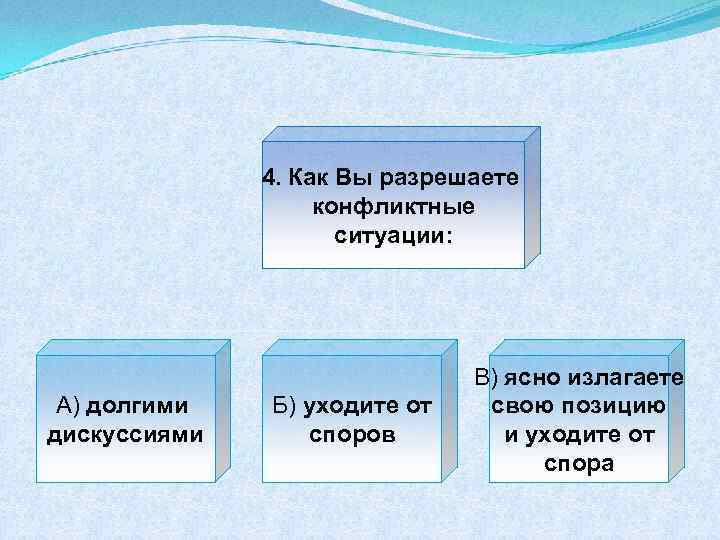 4. Как Вы разрешаете конфликтные ситуации:

А) долгими дискуссиями

Б) уходите от споров

В) ясно излагаете свою позицию и уходите от спора